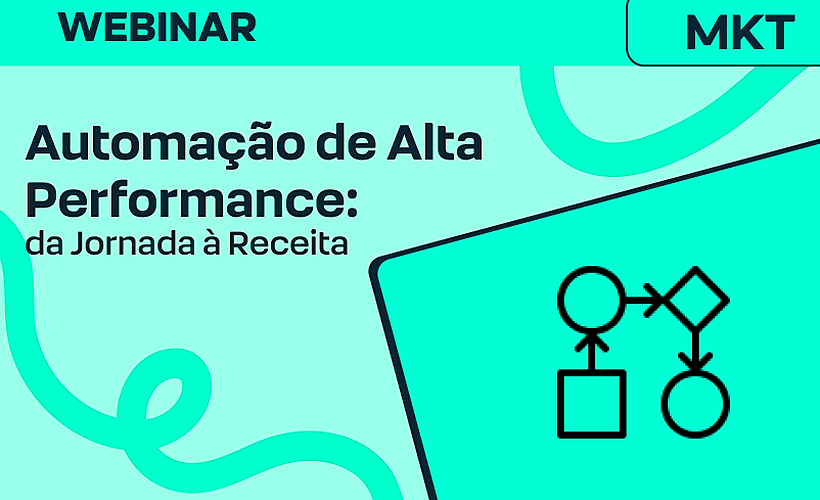 WEBINAR

MKT

Automação de Alta Performance:
da Jornada à Receita